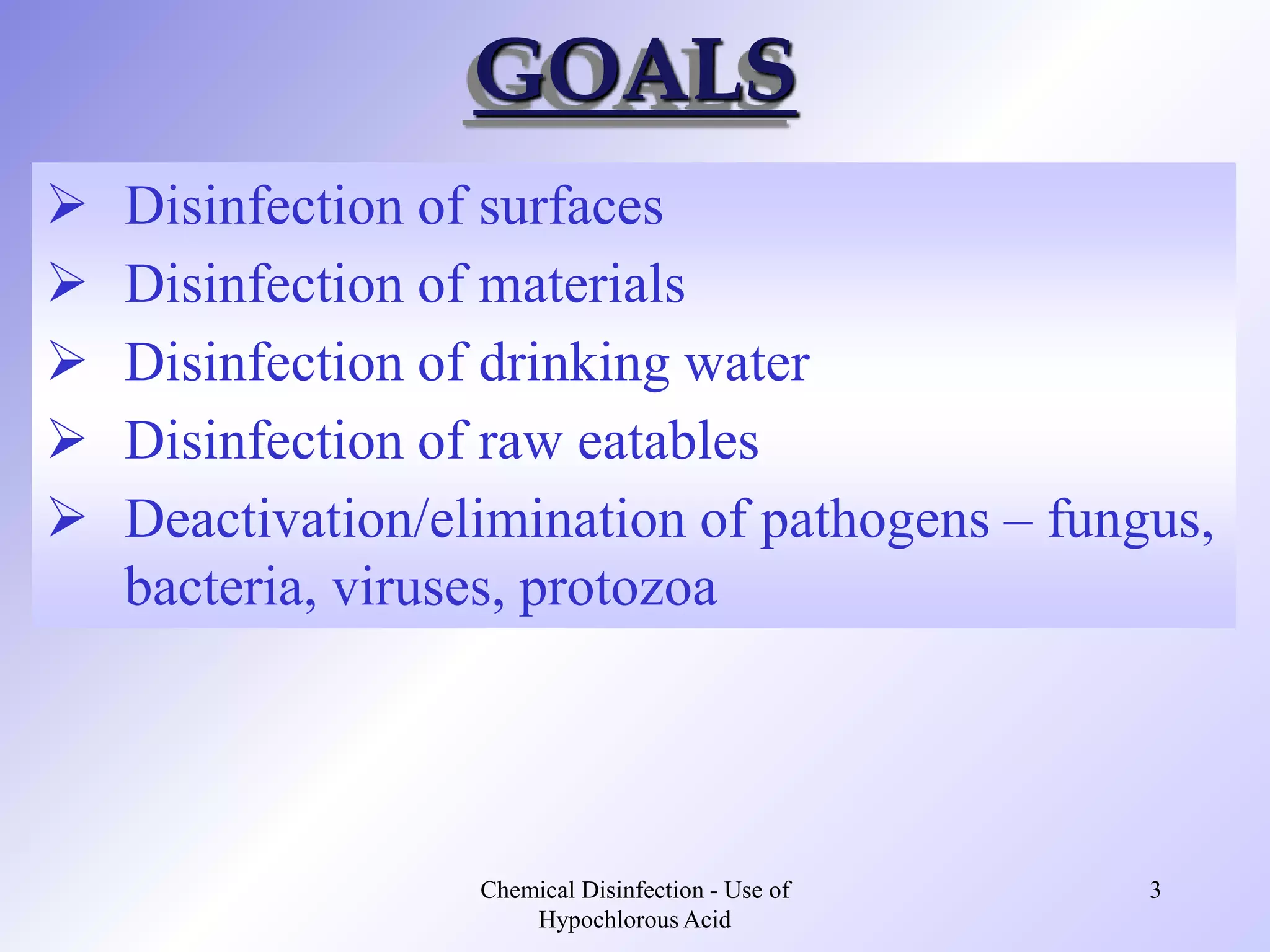 GOALS

➢ Disinfection of surfaces
➢ Disinfection of materials
➢ Disinfection of drinking water
➢ Disinfection of raw eatables
➢ Deactivation/elimination of pathogens – fungus, bacteria, viruses, protozoa

Chemical Disinfection - Use of Hypochlorous Acid

3